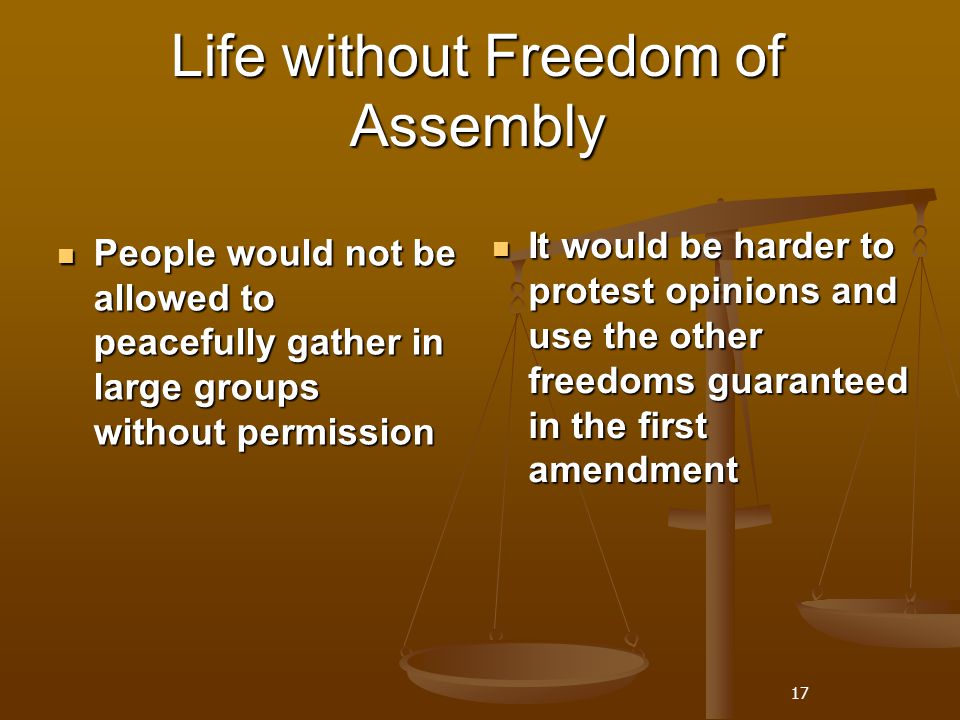 Life without Freedom of Assembly

- People would not be allowed to peacefully gather in large groups without permission

- It would be harder to protest opinions and use the other freedoms guaranteed in the first amendment

17